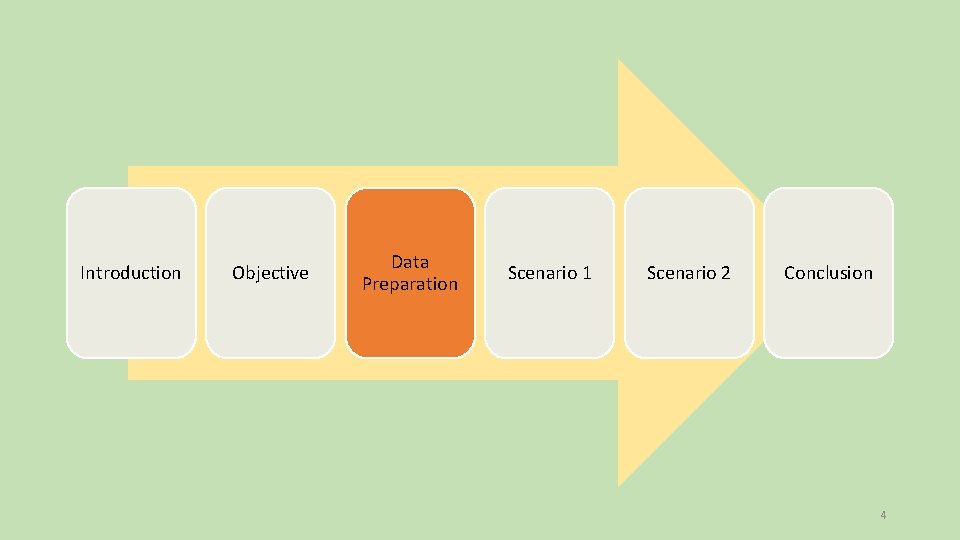 Introduction

Objective

Data Preparation

Scenario 1

Scenario 2

Conclusion

4